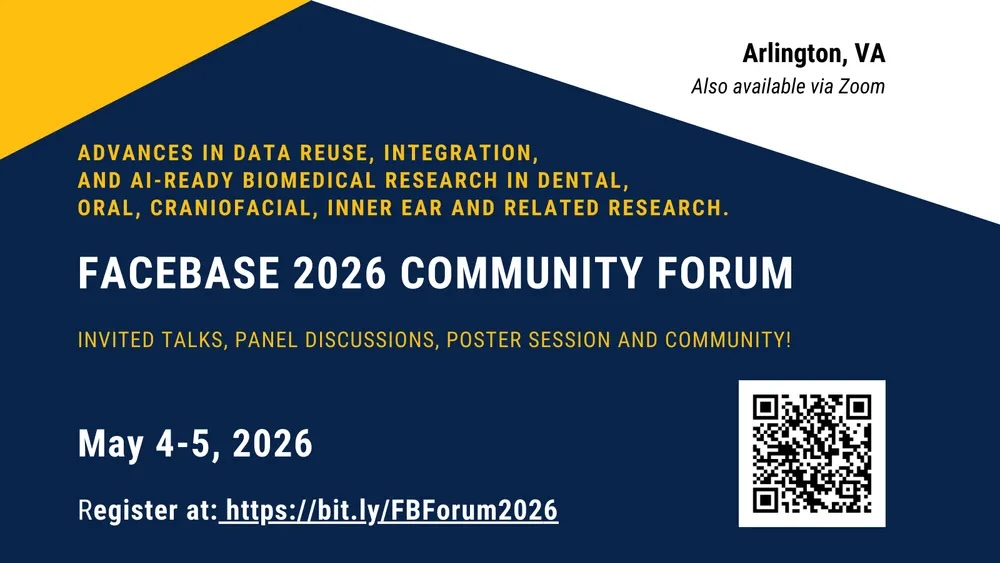 Arlington, VA
Also available via Zoom

ADVANCES IN DATA REUSE, INTEGRATION, AND AI-READY BIOMEDICAL RESEARCH IN DENTAL, ORAL, CRANIOFACIAL, INNER EAR AND RELATED RESEARCH.

FACEBASE 2026 COMMUNITY FORUM

INVITED TALKS, PANEL DISCUSSIONS, POSTER SESSION AND COMMUNITY!

May 4-5, 2026

Register at: https://bit.ly/FBForum2026